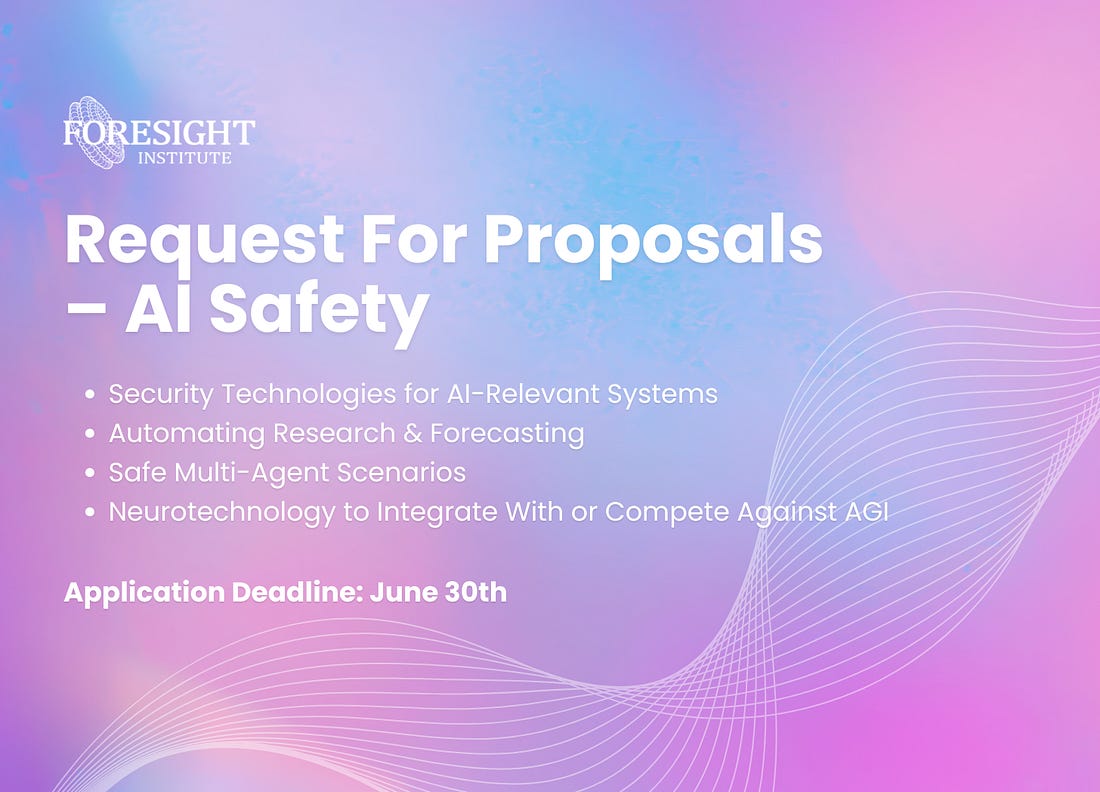 FORESIGHT
INSTITUTE

Request For Proposals – AI Safety

• Security Technologies for AI-Relevant Systems
• Automating Research & Forecasting
• Safe Multi-Agent Scenarios
• Neurotechnology to Integrate With or Compete Against AGI

Application Deadline: June 30th